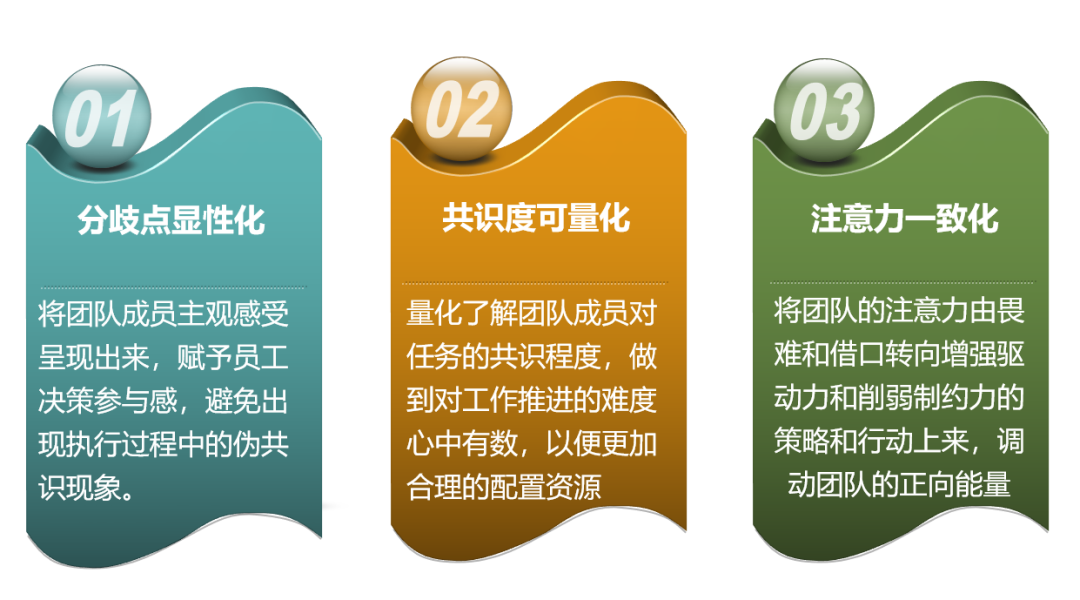 01

分歧点显性化

将团队成员主观感受呈现出来，赋予员工决策参与感，避免出现执行过程中的伪共识现象。

02

共识度可量化

量化了解团队成员对任务的共识程度，做到对工作推进的难度心中有数，以便更加合理的配置资源

03

注意力一致化

将团队的注意力由畏难和借口转向增强驱动力和削弱制约力的策略和行动上来，调动团队的正向能量